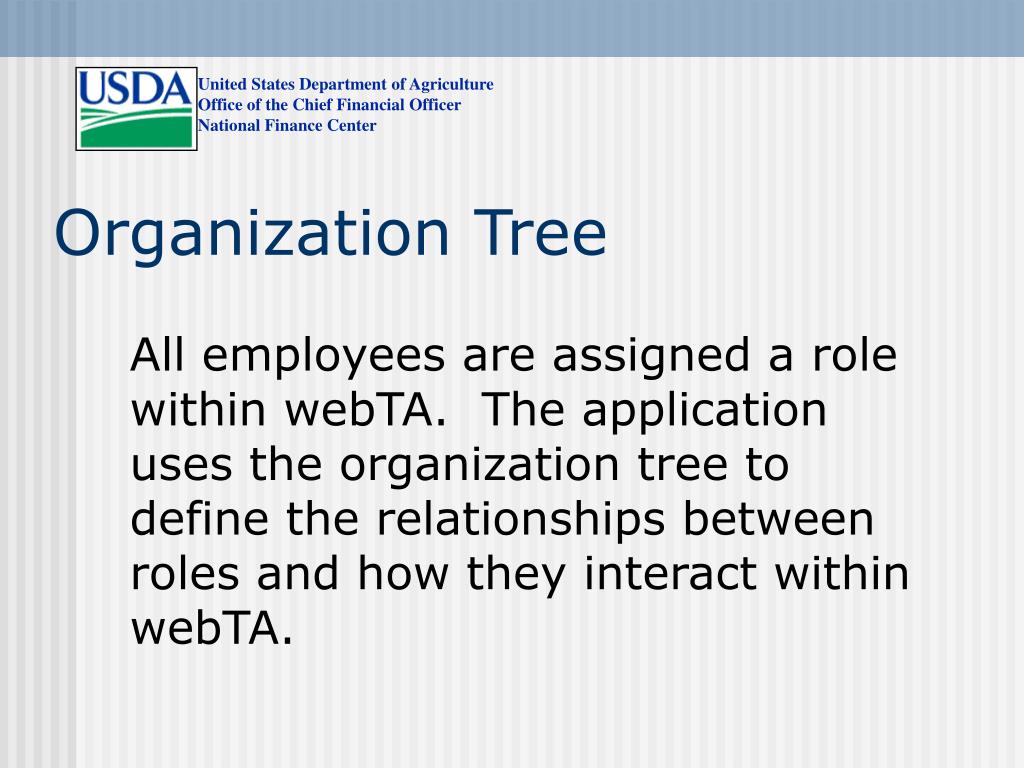 USDA

United States Department of Agriculture
Office of the Chief Financial Officer
National Finance Center

Organization Tree

All employees are assigned a role within webTA. The application uses the organization tree to define the relationships between roles and how they interact within webTA.